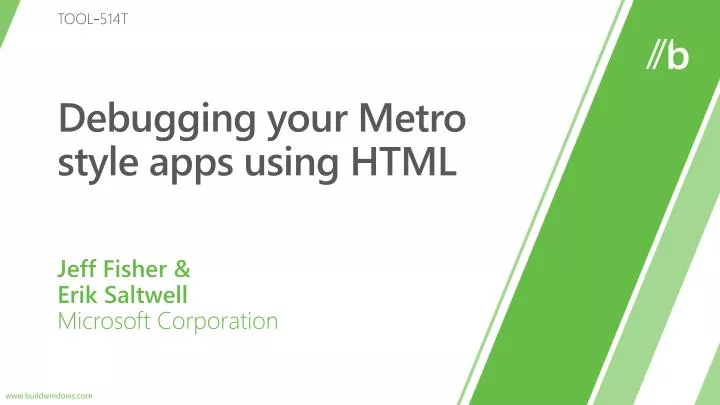 TOOL-514T

//b

Debugging your Metro style apps using HTML

Jeff Fisher &
Erik Saltwell
Microsoft Corporation

www.buildwindows.com